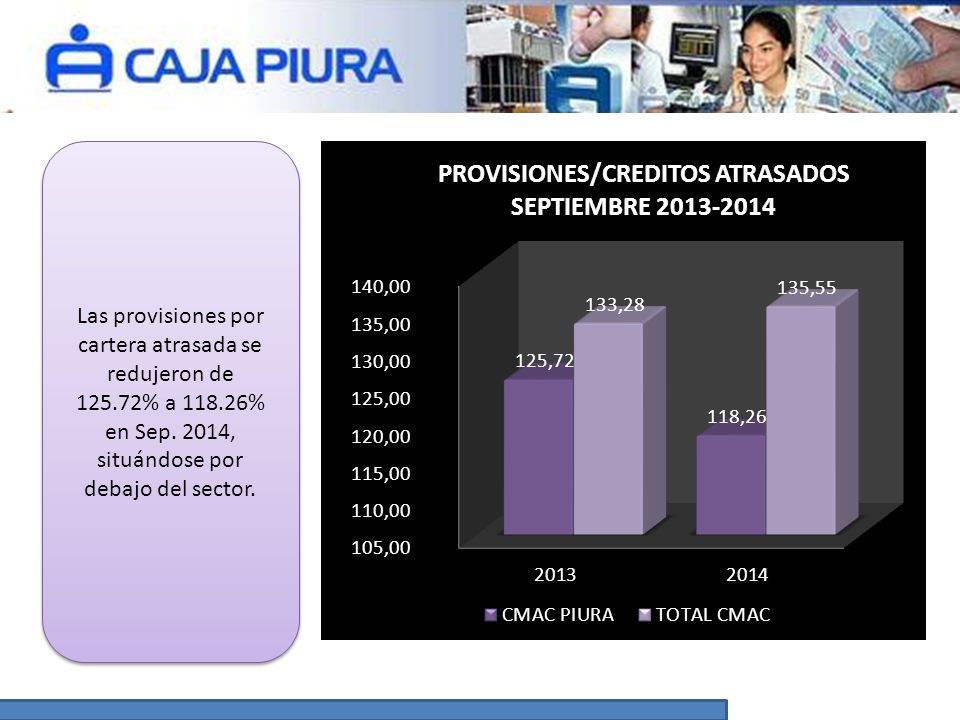 CAJA PIURA

Las provisiones por cartera atrasada se redujeron de 125.72% a 118.26% en Sep. 2014, situándose por debajo del sector.

PROVISIONES/CREDITOS ATRASADOS
SEPTIEMBRE 2013-2014

140,00
135,00
130,00
125,00
120,00
115,00
110,00
105,00

125,72
133,28
118,26
135,55

2013
2014

CMAC PIURA
TOTAL CMAC